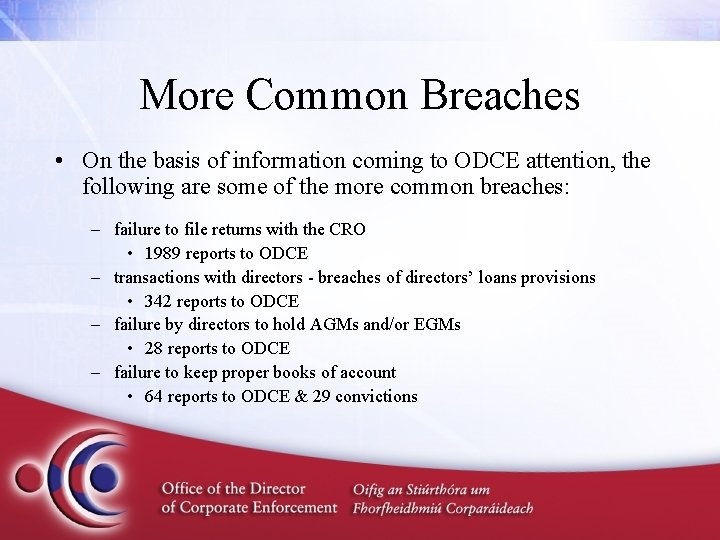 More Common Breaches

• On the basis of information coming to ODCE attention, the following are some of the more common breaches:

– failure to file returns with the CRO
  • 1989 reports to ODCE
– transactions with directors - breaches of directors' loans provisions
  • 342 reports to ODCE
– failure by directors to hold AGMs and/or EGMs
  • 28 reports to ODCE
– failure to keep proper books of account
  • 64 reports to ODCE & 29 convictions

Office of the Director of Corporate Enforcement

Oifig an Stiúrthóra um Fhorfheidhmiú Corparáideach